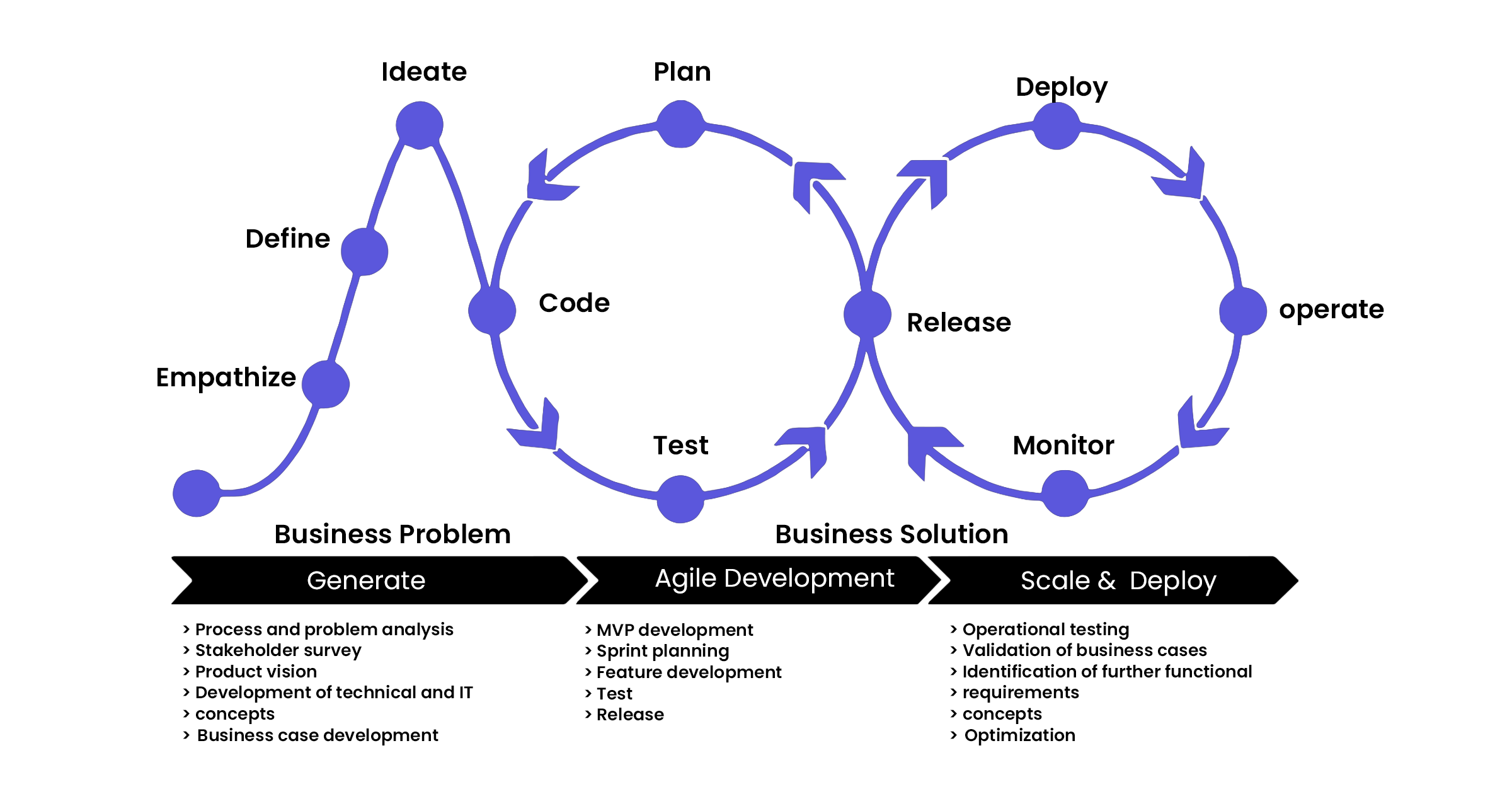 Ideate

Plan

Deploy

Define

Code

Release

operate

Empathize

Test

Monitor

Business Problem

Business Solution

Generate

Agile Development

Scale & Deploy

› Process and problem analysis
› Stakeholder survey
› Product vision
› Development of technical and IT
› concepts
› Business case development

› MVP development
› Sprint planning
› Feature development
› Test
› Release

› Operational testing
› Validation of business cases
› Identification of further functional
› requirements
› concepts
› Optimization